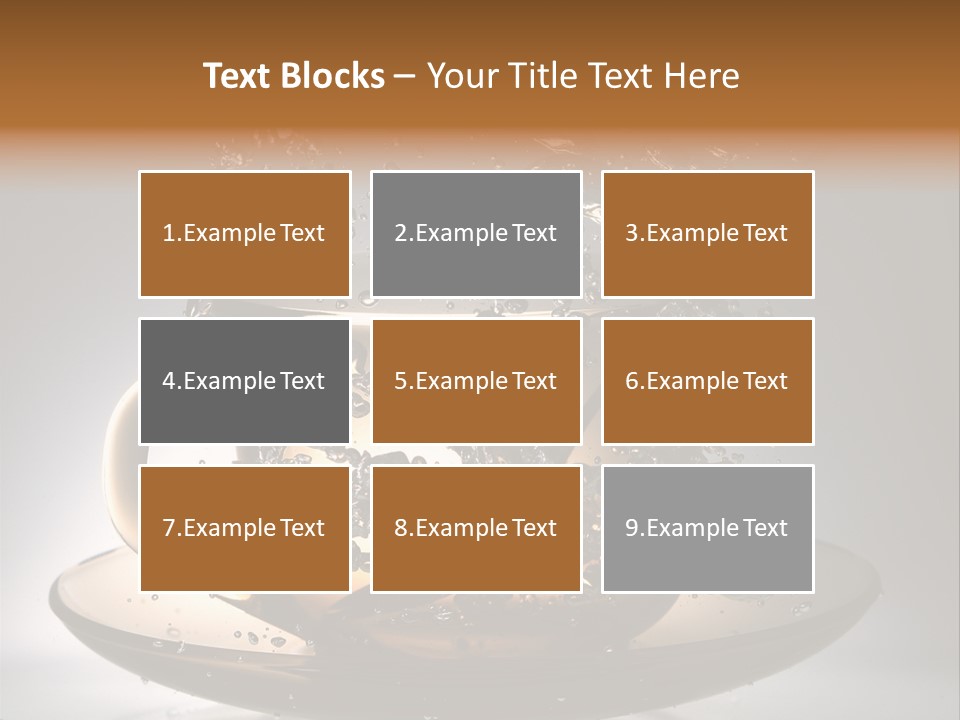 Text Blocks – Your Title Text Here

1.Example Text

2.Example Text

3.Example Text

4.Example Text

5.Example Text

6.Example Text

7.Example Text

8.Example Text

9.Example Text